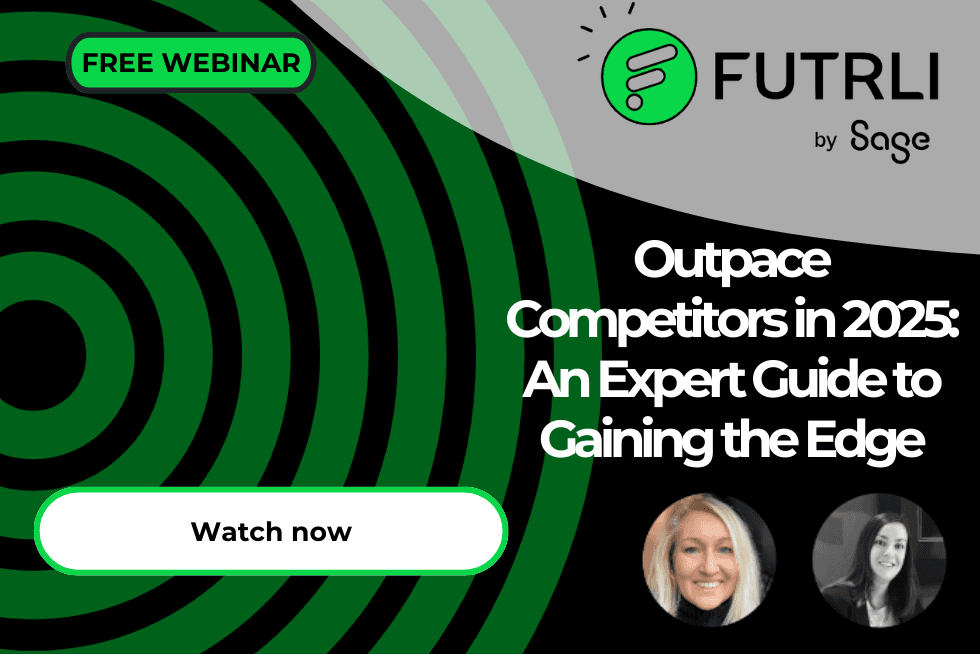 FREE WEBINAR

FUTRLI
by Sage

Outpace Competitors in 2025: An Expert Guide to Gaining the Edge

Watch now